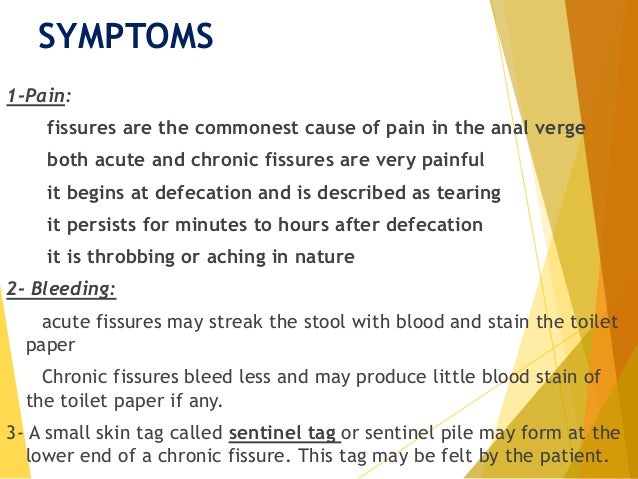 SYMPTOMS

1-Pain:

fissures are the commonest cause of pain in the anal verge

both acute and chronic fissures are very painful

it begins at defecation and is described as tearing

it persists for minutes to hours after defecation

it is throbbing or aching in nature

2- Bleeding:

acute fissures may streak the stool with blood and stain the toilet paper

Chronic fissures bleed less and may produce little blood stain of the toilet paper if any.

3- A small skin tag called sentinel tag or sentinel pile may form at the lower end of a chronic fissure. This tag may be felt by the patient.